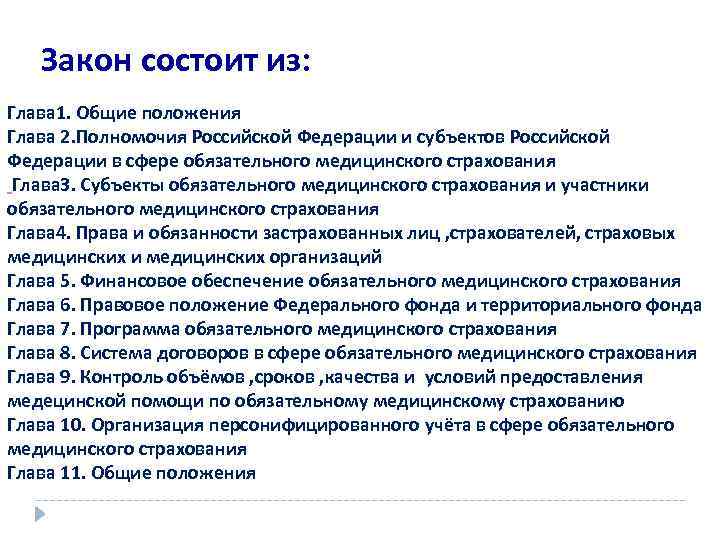 Закон состоит из:

Глава1. Общие положения
Глава 2.Полномочия Российской Федерации и субъектов Российской Федерации в сфере обязательного медицинского страхования
Глава3. Субъекты обязательного медицинского страхования и участники обязательного медицинского страхования
Глава4. Права и обязанности застрахованных лиц ,страхователей, страховых медицинских и медицинских организаций
Глава 5. Финансовое обеспечение обязательного медицинского страхования
Глава 6. Правовое положение Федерального фонда и территориального фонда
Глава 7. Программа обязательного медицинского страхования
Глава 8. Система договоров в сфере обязательного медицинского страхования
Глава 9. Контроль объёмов ,сроков ,качества и условий предоставления медецинской помощи по обязательному медицинскому страхованию
Глава 10. Организация персонифицированного учёта в сфере обязательного медицинского страхования
Глава 11. Общие положения